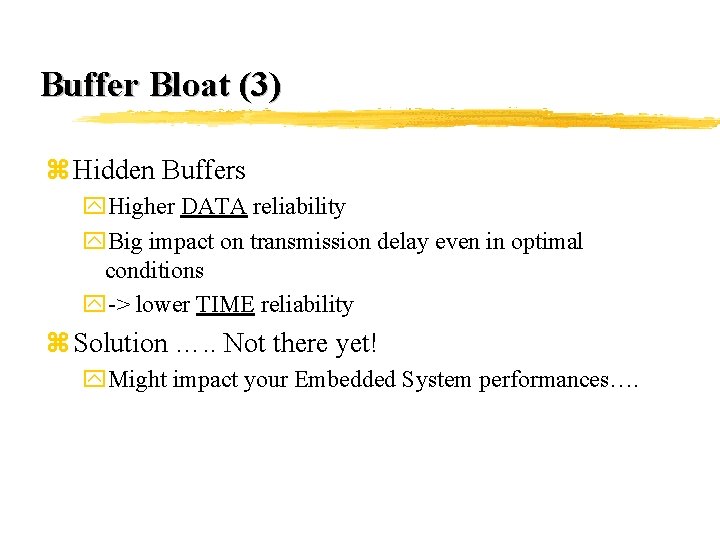 Buffer Bloat (3)

Hidden Buffers

Higher DATA reliability

Big impact on transmission delay even in optimal conditions

-> lower TIME reliability

Solution ….. Not there yet!

Might impact your Embedded System performances….